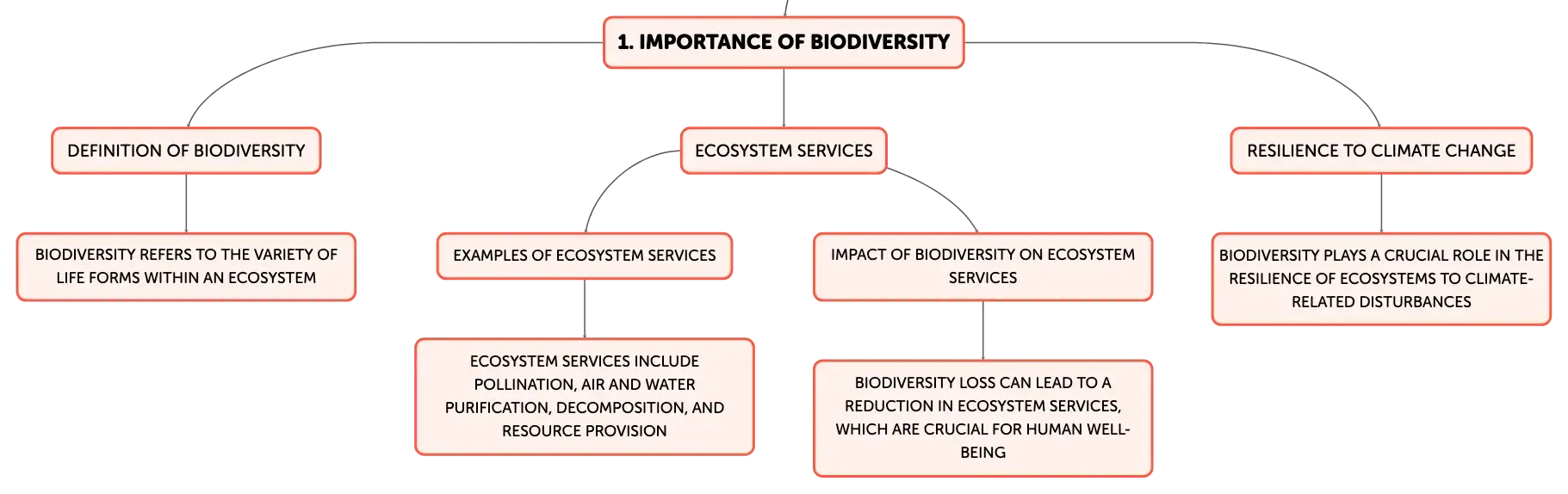 1. IMPORTANCE OF BIODIVERSITY

DEFINITION OF BIODIVERSITY

BIODIVERSITY REFERS TO THE VARIETY OF LIFE FORMS WITHIN AN ECOSYSTEM

ECOSYSTEM SERVICES

EXAMPLES OF ECOSYSTEM SERVICES

ECOSYSTEM SERVICES INCLUDE POLLINATION, AIR AND WATER PURIFICATION, DECOMPOSITION, AND RESOURCE PROVISION

IMPACT OF BIODIVERSITY ON ECOSYSTEM SERVICES

BIODIVERSITY LOSS CAN LEAD TO A REDUCTION IN ECOSYSTEM SERVICES, WHICH ARE CRUCIAL FOR HUMAN WELL-BEING

RESILIENCE TO CLIMATE CHANGE

BIODIVERSITY PLAYS A CRUCIAL ROLE IN THE RESILIENCE OF ECOSYSTEMS TO CLIMATE-RELATED DISTURBANCES